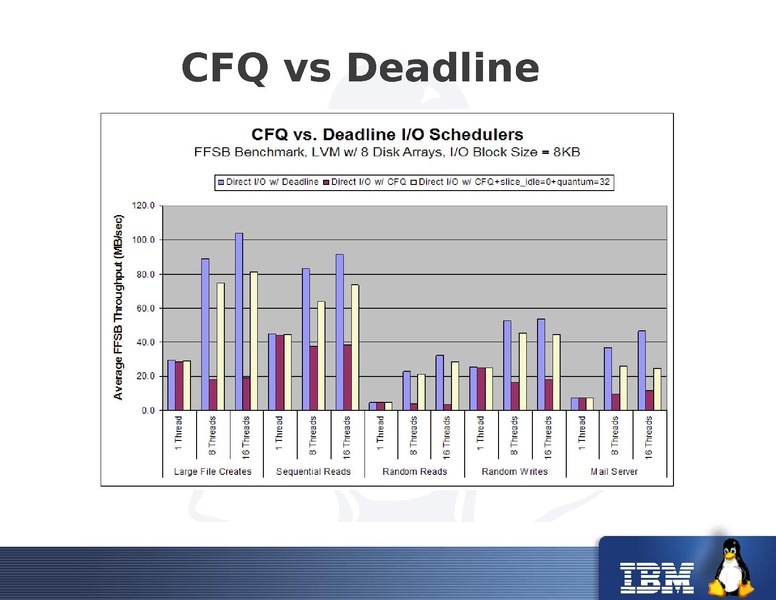 CFQ vs Deadline

CFQ vs. Deadline I/O Schedulers
FFSB Benchmark, LVM w/ 8 Disk Arrays, I/O Block Size = 8KB

Direct I/O w/ Deadline
Direct I/O w/ CFQ
Direct I/O w/ CFQ+slice_idle=0+quantum=32

Average FFSB Throughput (MB/sec)

120.0
100.0
80.0
60.0
40.0
20.0
0.0

1 Thread
8 Threads
16 Threads
1 Thread
8 Threads
16 Threads
1 Thread
8 Threads
16 Threads
1 Thread
8 Threads
16 Threads
1 Thread
8 Threads
16 Threads

Large File Creates
Sequential Reads
Random Reads
Random Writes
Mail Server

IBM